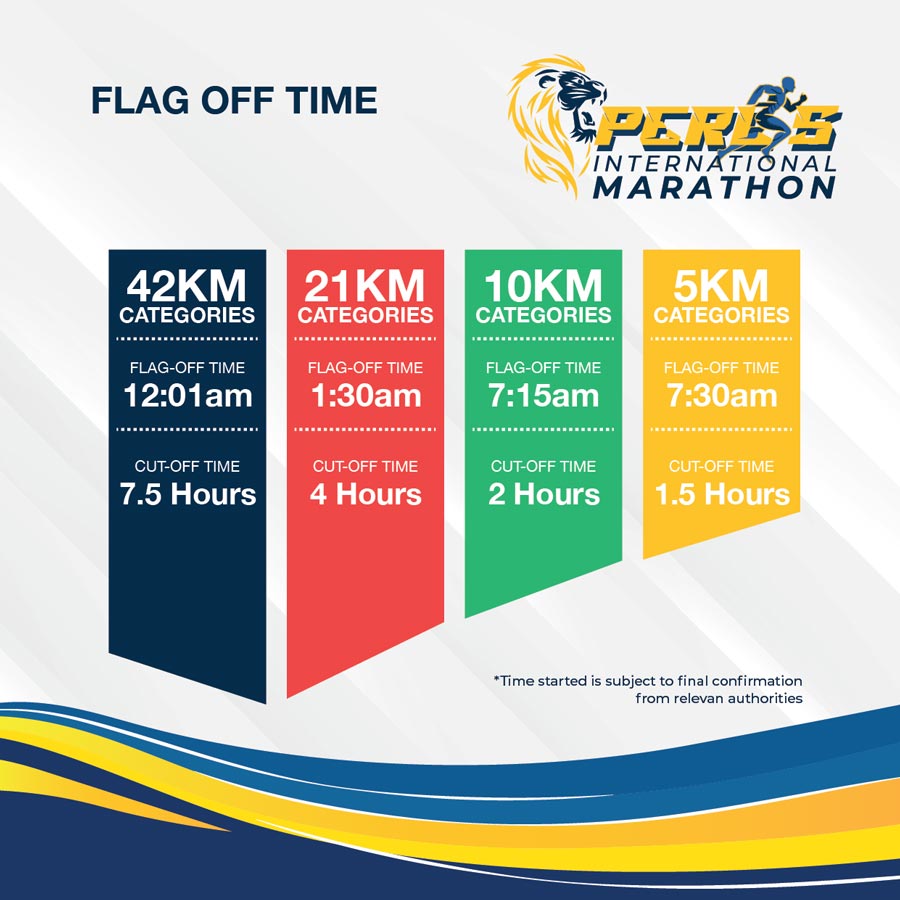 FLAG OFF TIME

PERLIS INTERNATIONAL MARATHON

42KM CATEGORIES
FLAG-OFF TIME
12:01am
CUT-OFF TIME
7.5 Hours

21KM CATEGORIES
FLAG-OFF TIME
1:30am
CUT-OFF TIME
4 Hours

10KM CATEGORIES
FLAG-OFF TIME
7:15am
CUT-OFF TIME
2 Hours

5KM CATEGORIES
FLAG-OFF TIME
7:30am
CUT-OFF TIME
1.5 Hours

*Time started is subject to final confirmation from relevan authorities